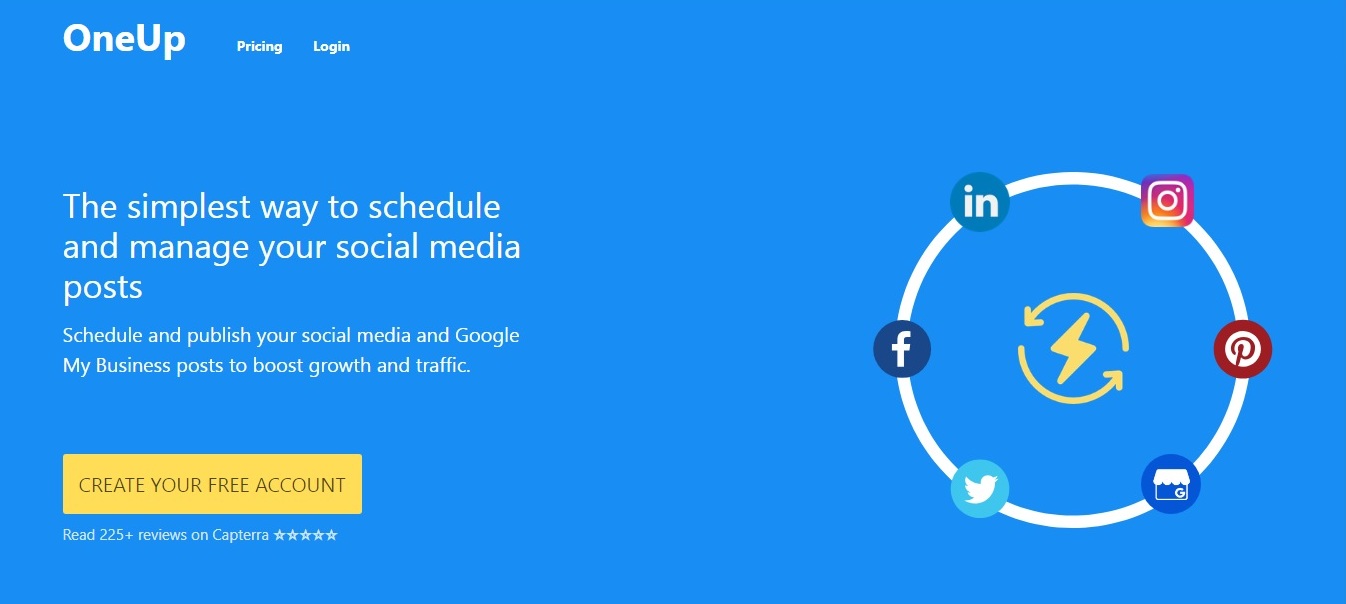 OneUp Pricing Login

The simplest way to schedule and manage your social media posts

Schedule and publish your social media and Google My Business posts to boost growth and traffic.

CREATE YOUR FREE ACCOUNT

Read 225+ reviews on Capterra ★★★★★

in

f

G